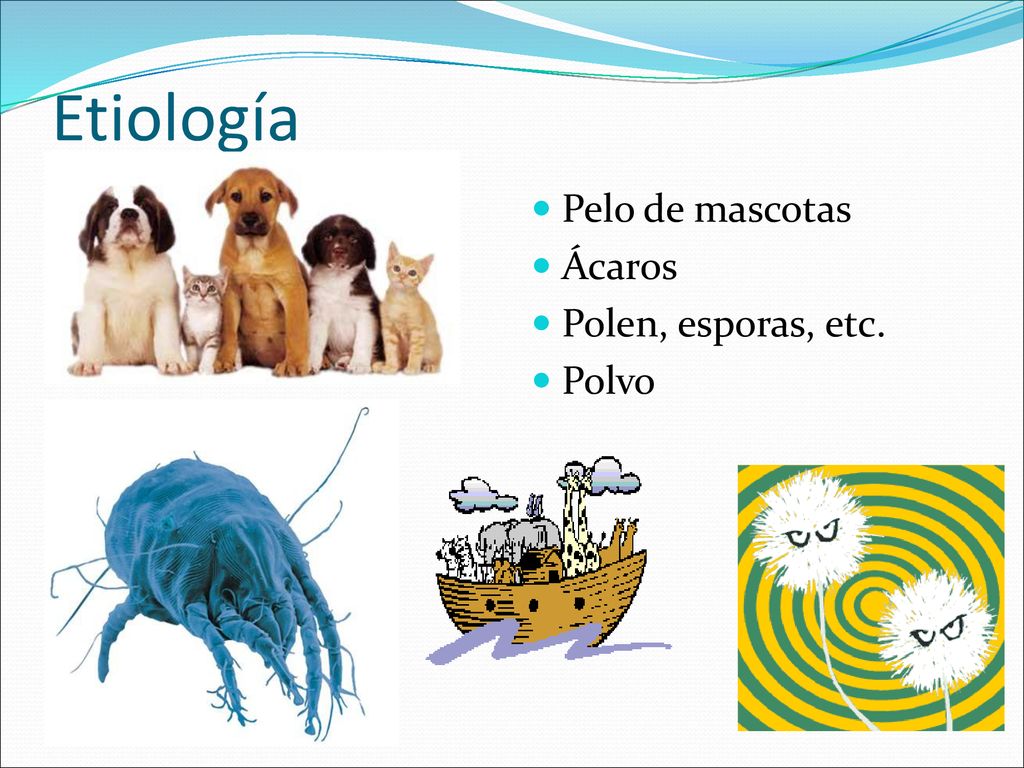 Etiología

Pelo de mascotas
Ácaros
Polen, esporas, etc.
Polvo